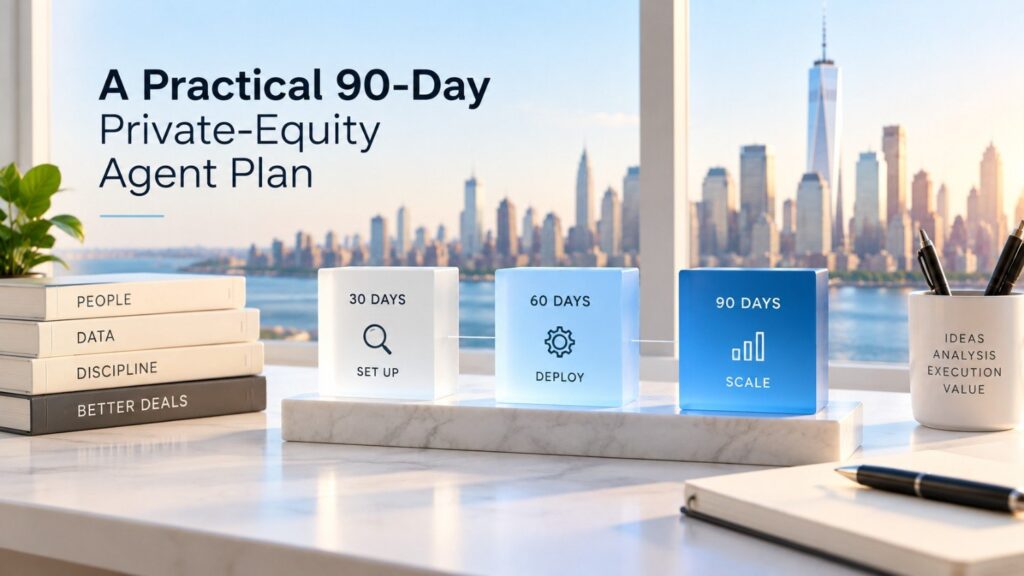 A Practical 90-Day Private-Equity Agent Plan

PEOPLE
DATA
DISCIPLINE
BETTER DEALS

30 DAYS
SET UP

60 DAYS
DEPLOY

90 DAYS
SCALE

IDEAS
ANALYSIS
EXECUTION
VALUE